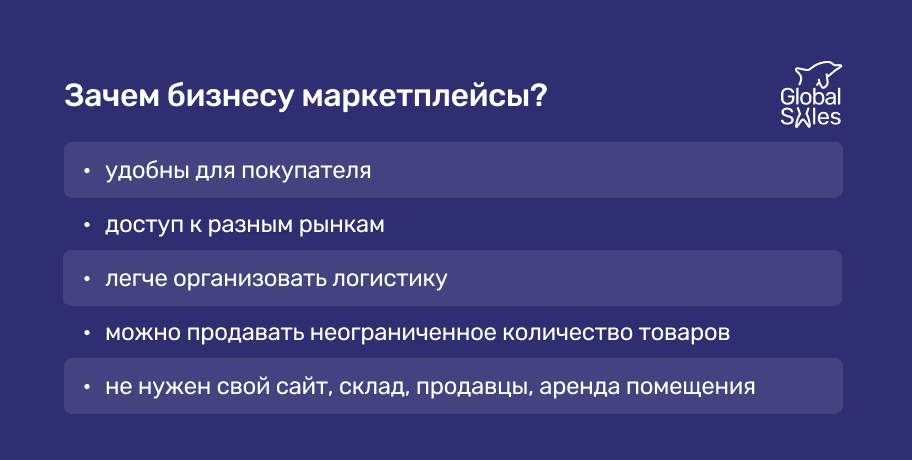 Зачем бизнесу маркетплейсы?

Global Sales

• удобны для покупателя
• доступ к разным рынкам
• легче организовать логистику
• можно продавать неограниченное количество товаров
• не нужен свой сайт, склад, продавцы, аренда помещения